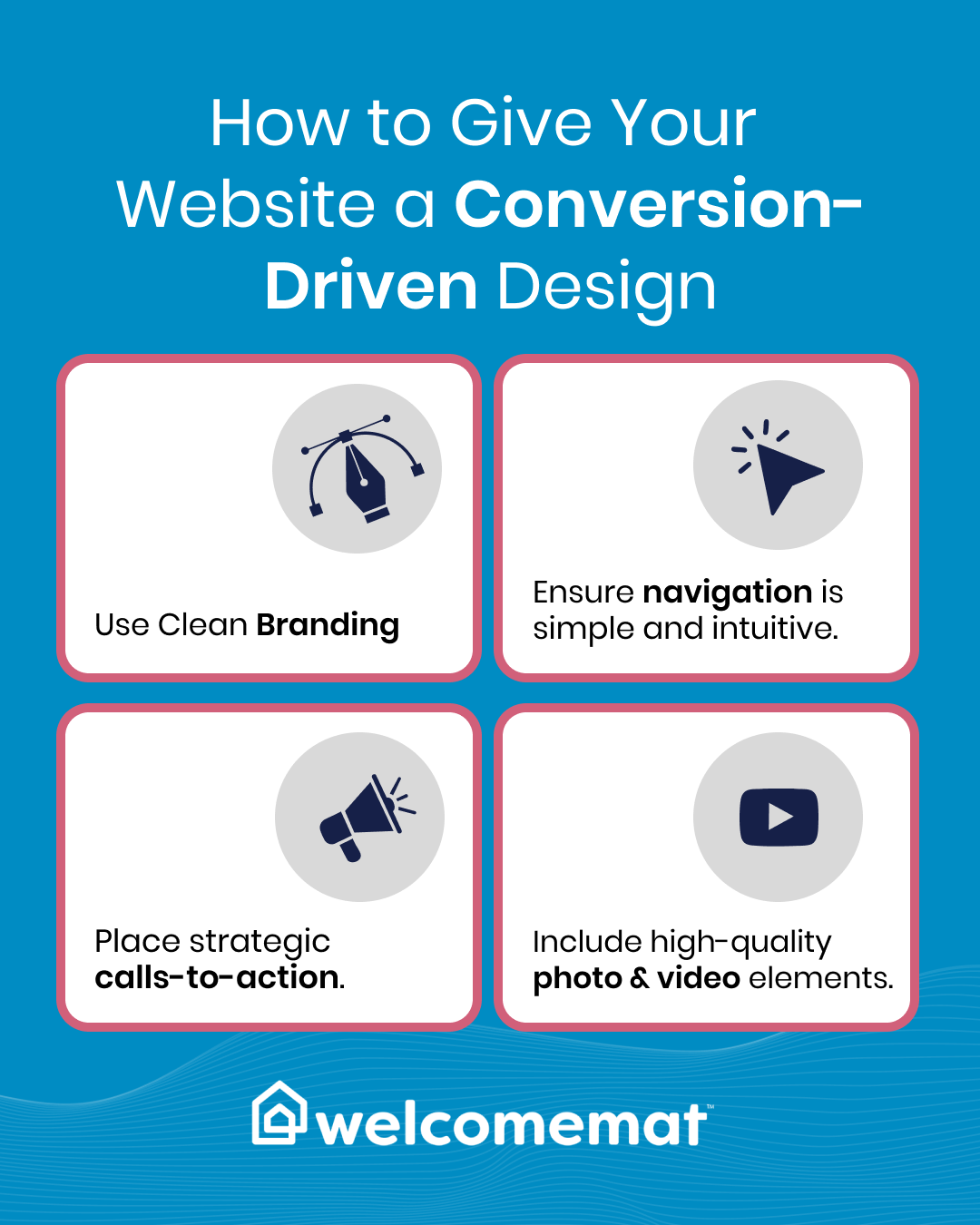 How to Give Your Website a Conversion-Driven Design

Use Clean Branding

Ensure navigation is simple and intuitive.

Place strategic calls-to-action.

Include high-quality photo & video elements.

welcomemat™